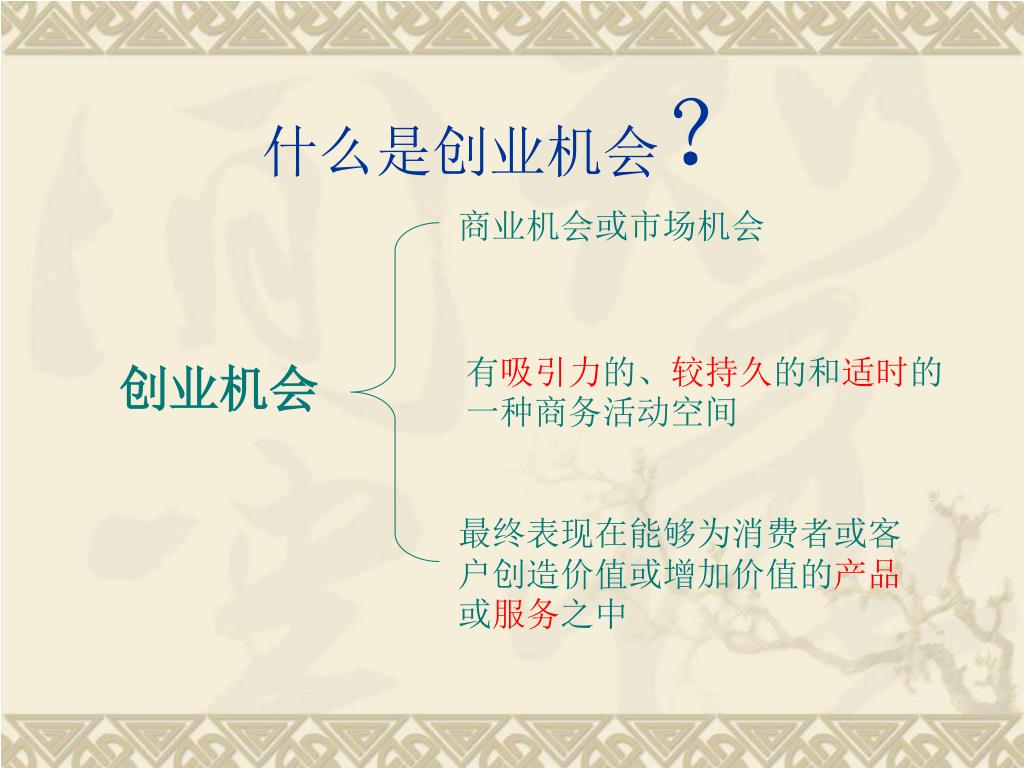 什么是创业机会？

创业机会

商业机会或市场机会

有吸引力的、较持久的和适时的一种商务活动空间

最终表现在能够为消费者或客户创造价值或增加价值的产品或服务之中